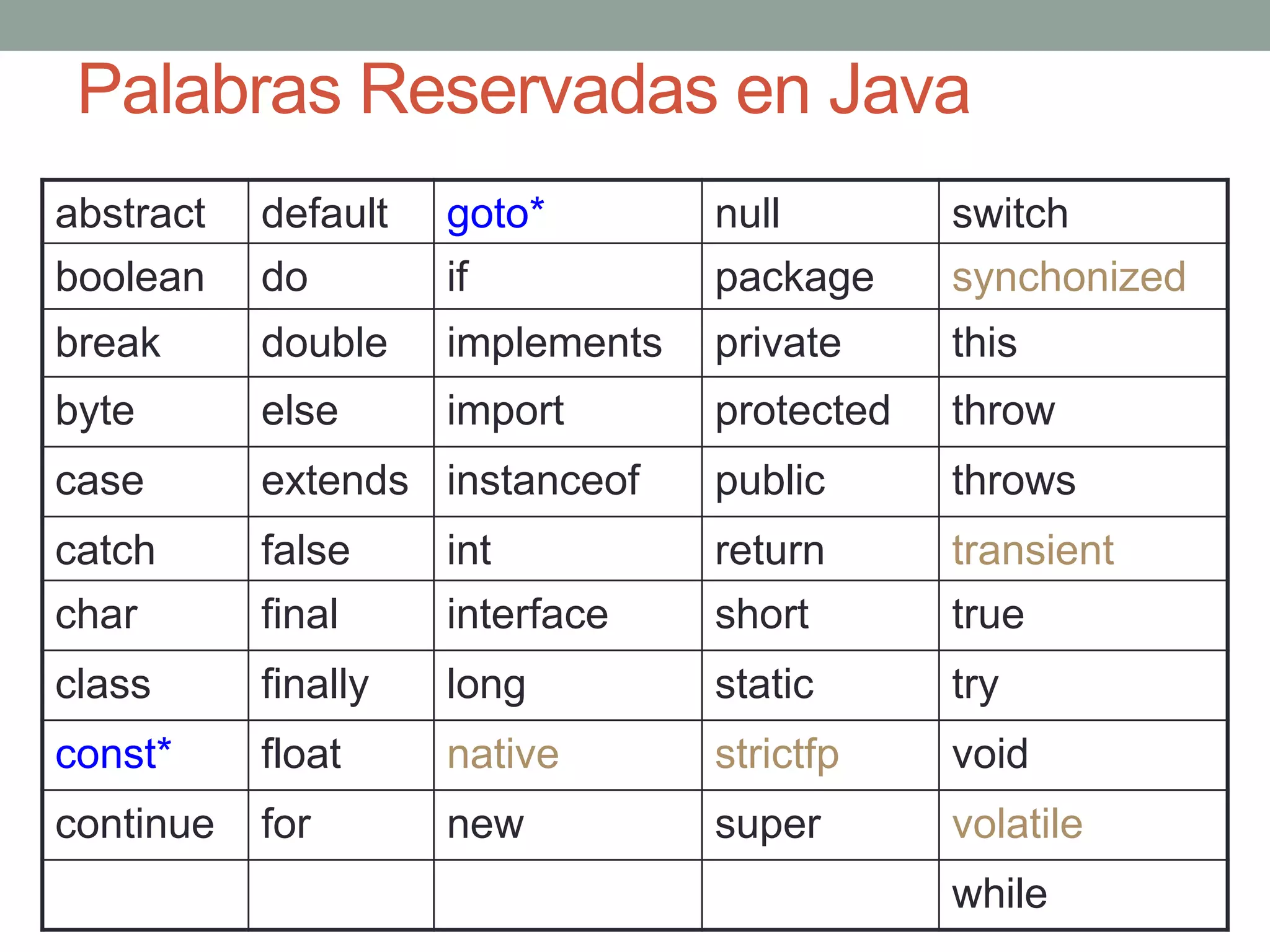 Palabras Reservadas en Java

| abstract | default | goto* | null | switch |
|---|---|---|---|---|
| boolean | do | if | package | synchonized |
| break | double | implements | private | this |
| byte | else | import | protected | throw |
| case | extends | instanceof | public | throws |
| catch | false | int | return | transient |
| char | final | interface | short | true |
| class | finally | long | static | try |
| const* | float | native | strictfp | void |
| continue | for | new | super | volatile |
| | | | | while |